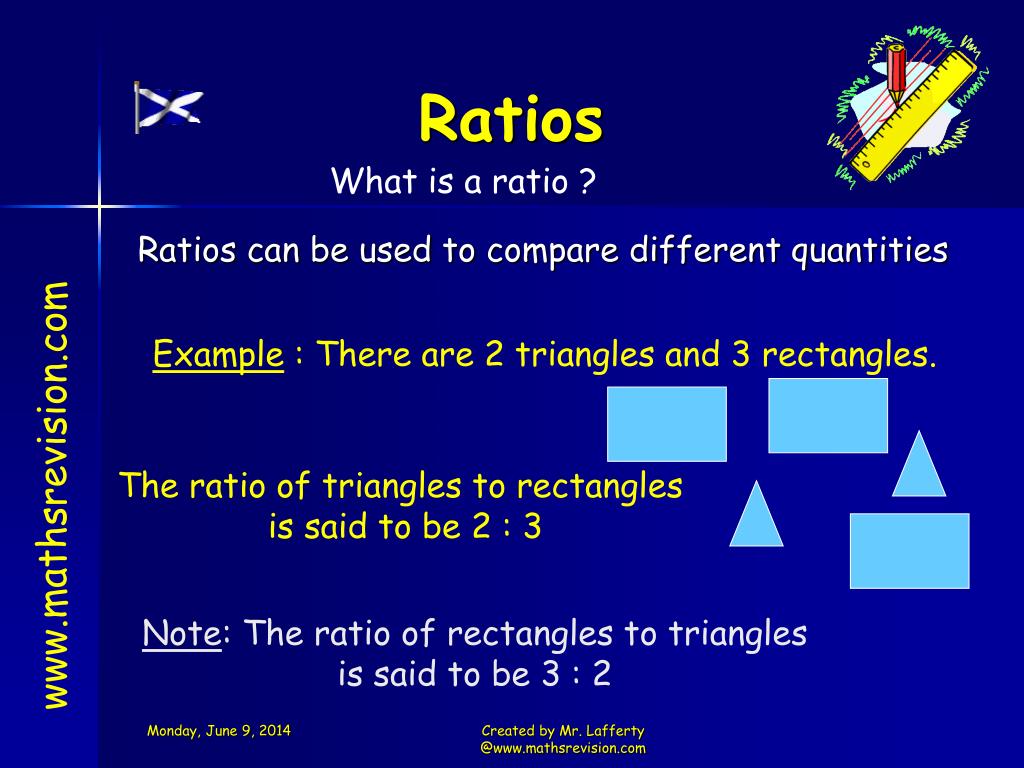 www.mathsrevision.com

Ratios

What is a ratio ?

Ratios can be used to compare different quantities

Example : There are 2 triangles and 3 rectangles.

The ratio of triangles to rectangles is said to be 2 : 3

Note: The ratio of rectangles to triangles is said to be 3 : 2

Monday, June 9, 2014

Created by Mr. Lafferty @www.mathsrevision.com